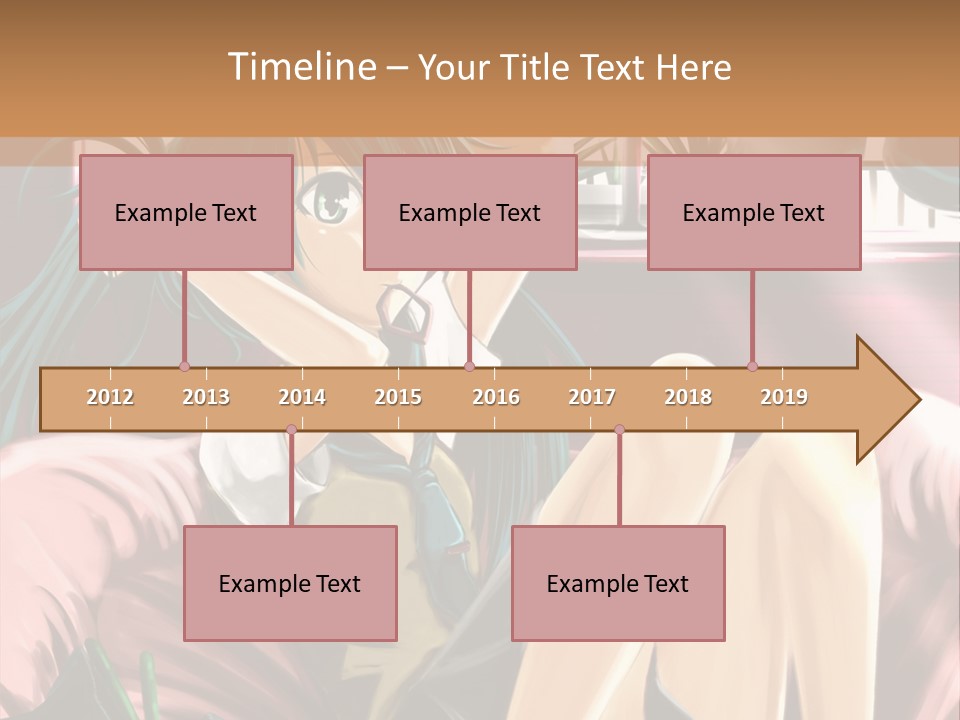 Timeline – Your Title Text Here

Example Text

Example Text

Example Text

2012 2013 2014 2015 2016 2017 2018 2019

Example Text

Example Text